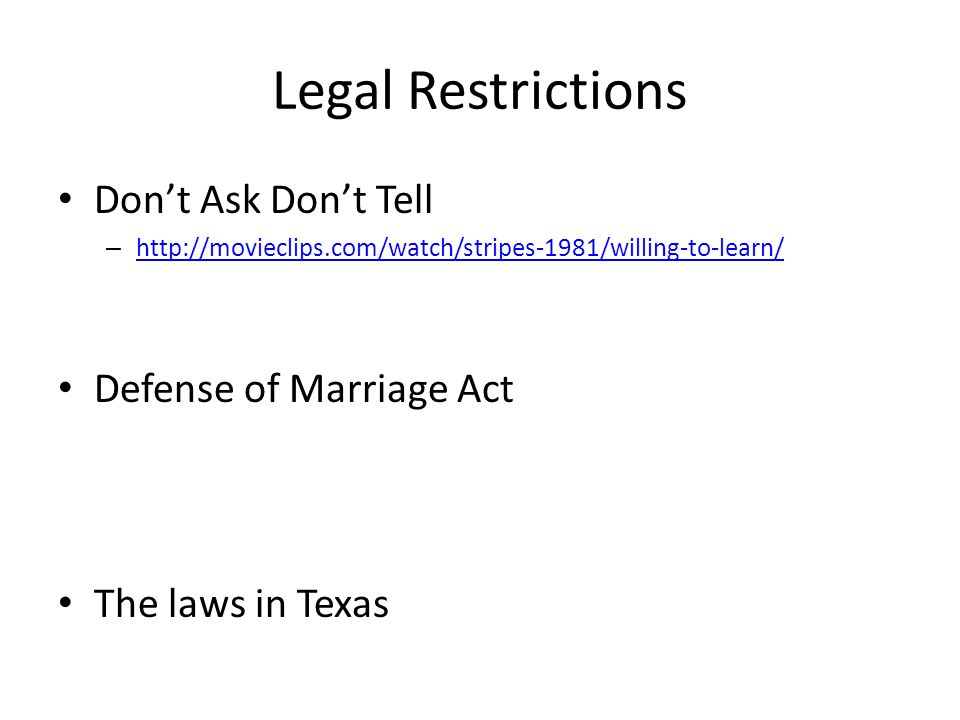 Legal Restrictions

• Don’t Ask Don’t Tell
– http://movieclips.com/watch/stripes-1981/willing-to-learn/

• Defense of Marriage Act

• The laws in Texas